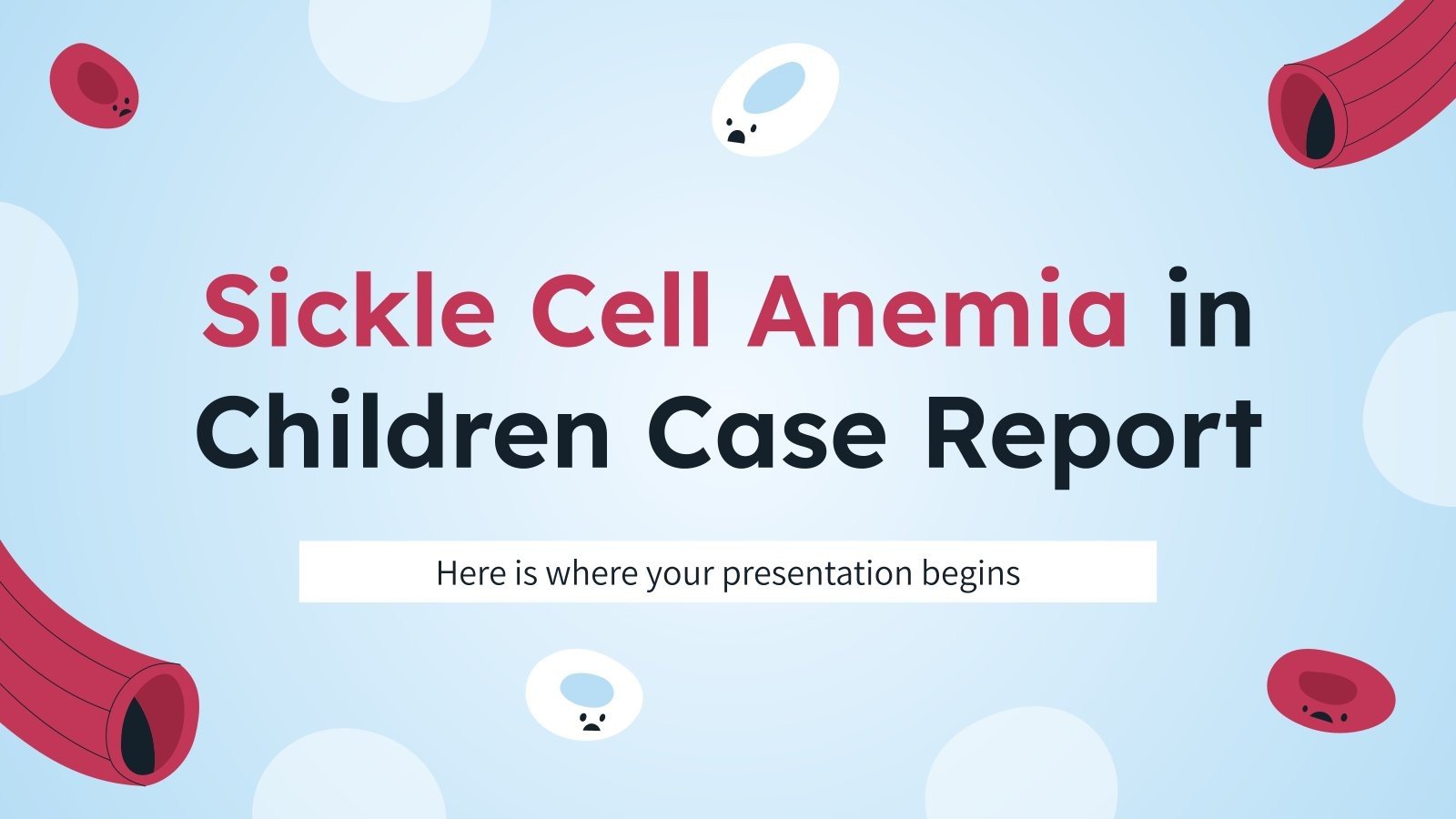 Sickle Cell Anemia in Children Case Report

Here is where your presentation begins